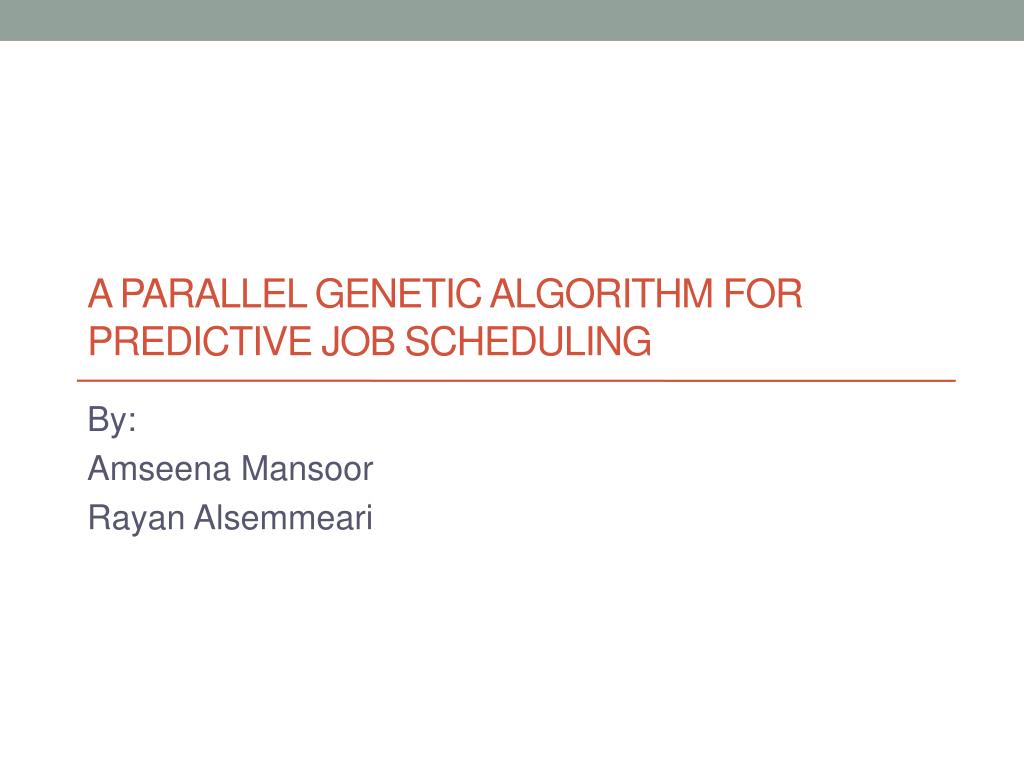 A PARALLEL GENETIC ALGORITHM FOR PREDICTIVE JOB SCHEDULING

By:
Amseena Mansoor
Rayan Alsemmeari